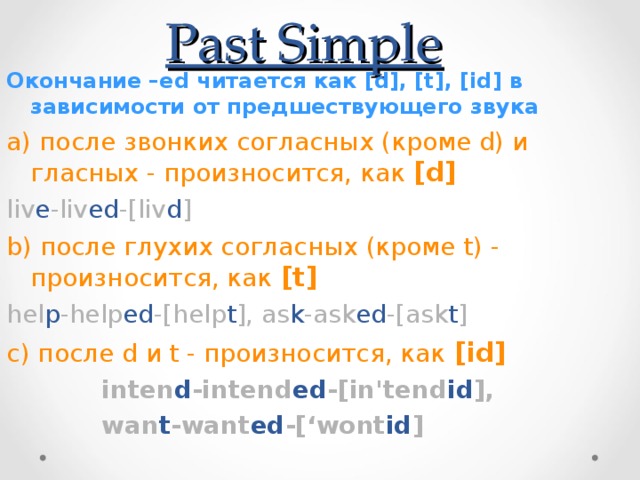 Past Simple

Окончание –ed читается как [d], [t], [id] в зависимости от предшествующего звука

a) после звонких согласных (кроме d) и гласных - произносится, как [d]

live-lived-[livd]

b) после глухих согласных (кроме t) - произносится, как [t]

help-helped-[helpt], ask-asked-[askt]

c) после d и t - произносится, как [id]

intend-intended-[in'tendid],

want-wanted-[‘wontid]